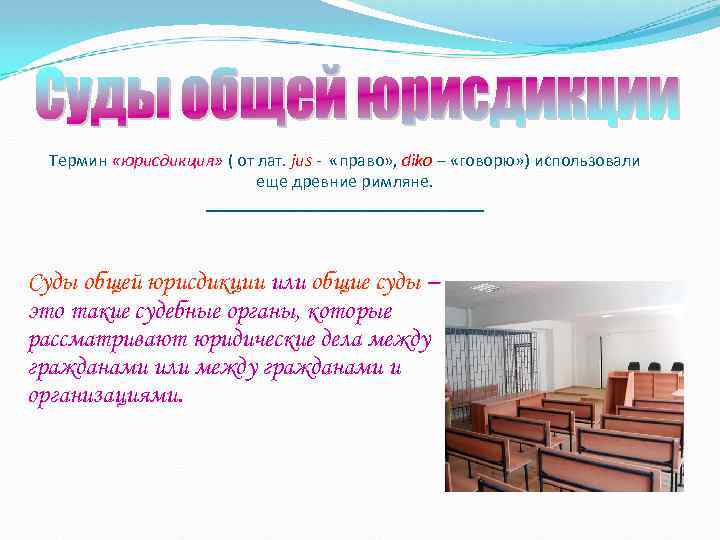 Суды общей юрисдикции

Термин «юрисдикция» ( от лат. jus - «право», diko – «говорю») использовали еще древние римляне.

Суды общей юрисдикции или общие суды – это такие судебные органы, которые рассматривают юридические дела между гражданами или между гражданами и организациями.